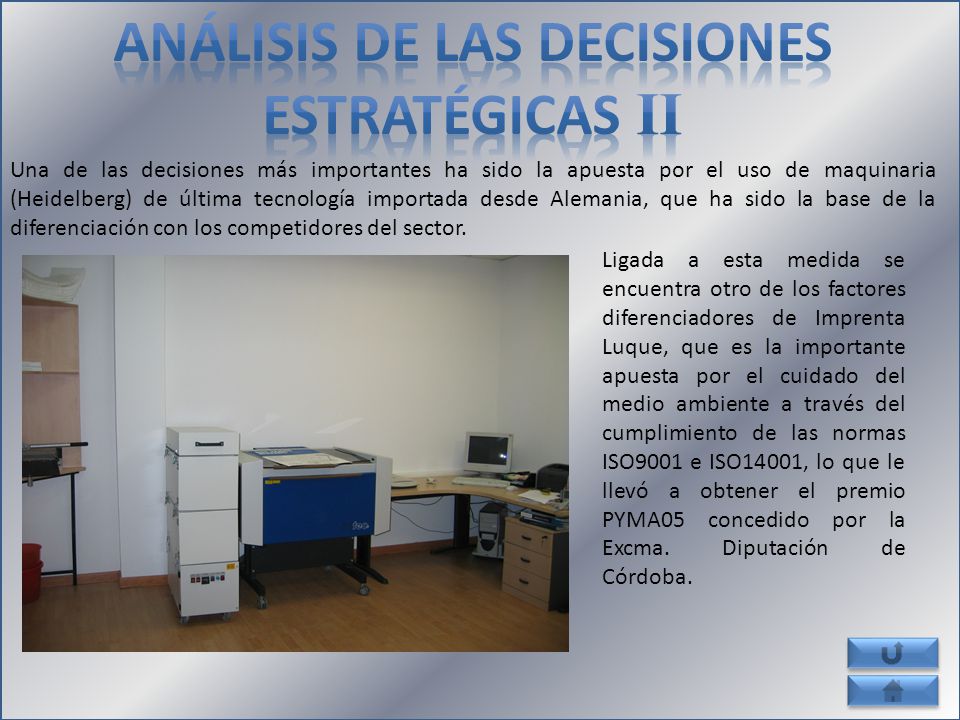 ANÁLISIS DE LAS DECISIONES ESTRATÉGICAS II

Una de las decisiones más importantes ha sido la apuesta por el uso de maquinaria (Heidelberg) de última tecnología importada desde Alemania, que ha sido la base de la diferenciación con los competidores del sector.

Ligada a esta medida se encuentra otro de los factores diferenciadores de Imprenta Luque, que es la importante apuesta por el cuidado del medio ambiente a través del cumplimiento de las normas ISO9001 e ISO14001, lo que le llevó a obtener el premio PYMA05 concedido por la Excma. Diputación de Córdoba.